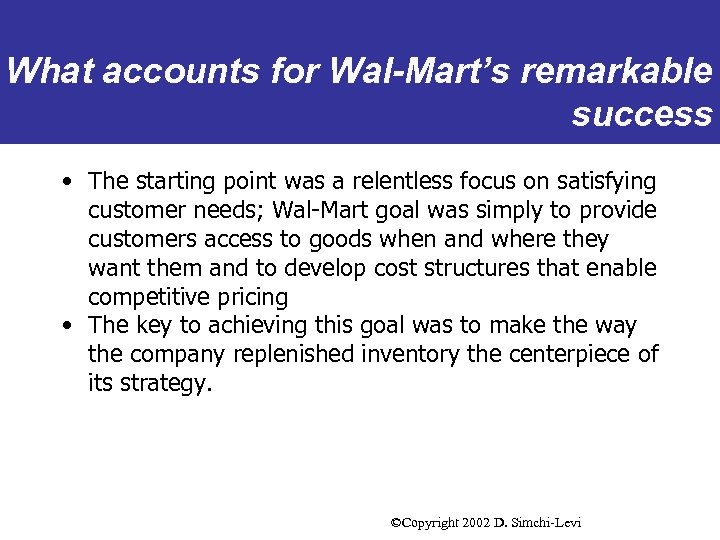 What accounts for Wal-Mart's remarkable success

• The starting point was a relentless focus on satisfying customer needs; Wal-Mart goal was simply to provide customers access to goods when and where they want them and to develop cost structures that enable competitive pricing
• The key to achieving this goal was to make the way the company replenished inventory the centerpiece of its strategy.

©Copyright 2002 D. Simchi-Levi